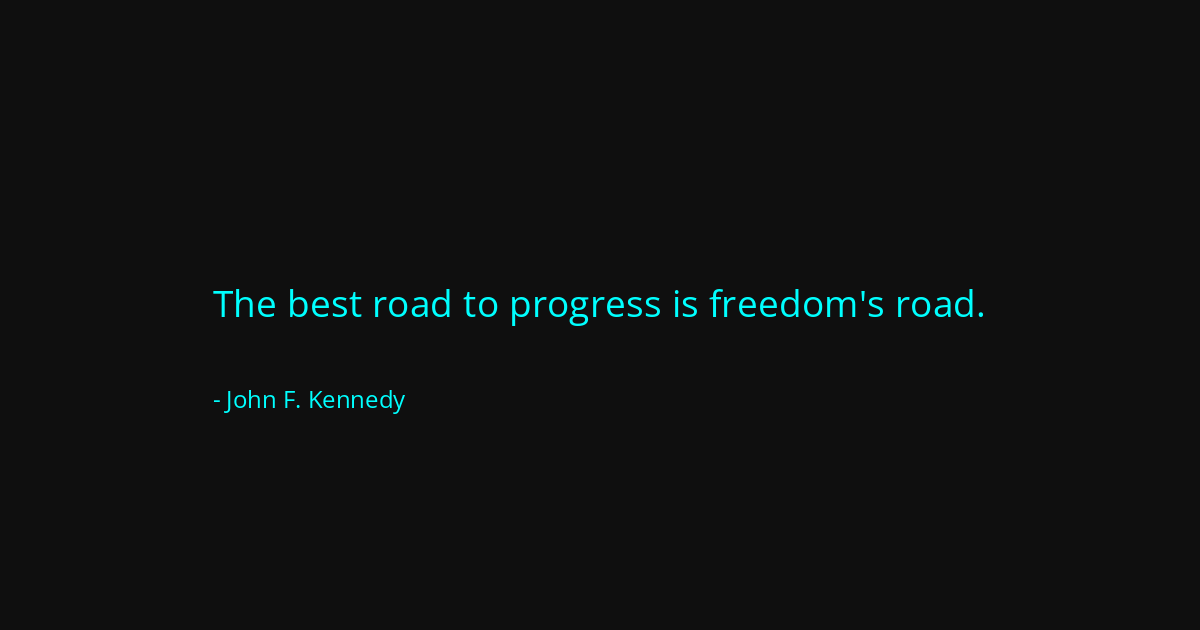 The best road to progress is freedom's road.

- John F. Kennedy